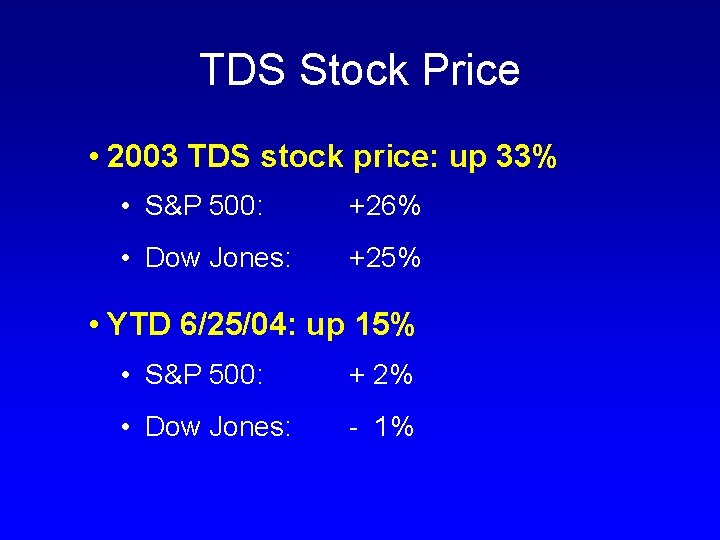 TDS Stock Price

• 2003 TDS stock price: up 33%

• S&P 500: +26%

• Dow Jones: +25%

• YTD 6/25/04: up 15%

• S&P 500: + 2%

• Dow Jones: - 1%